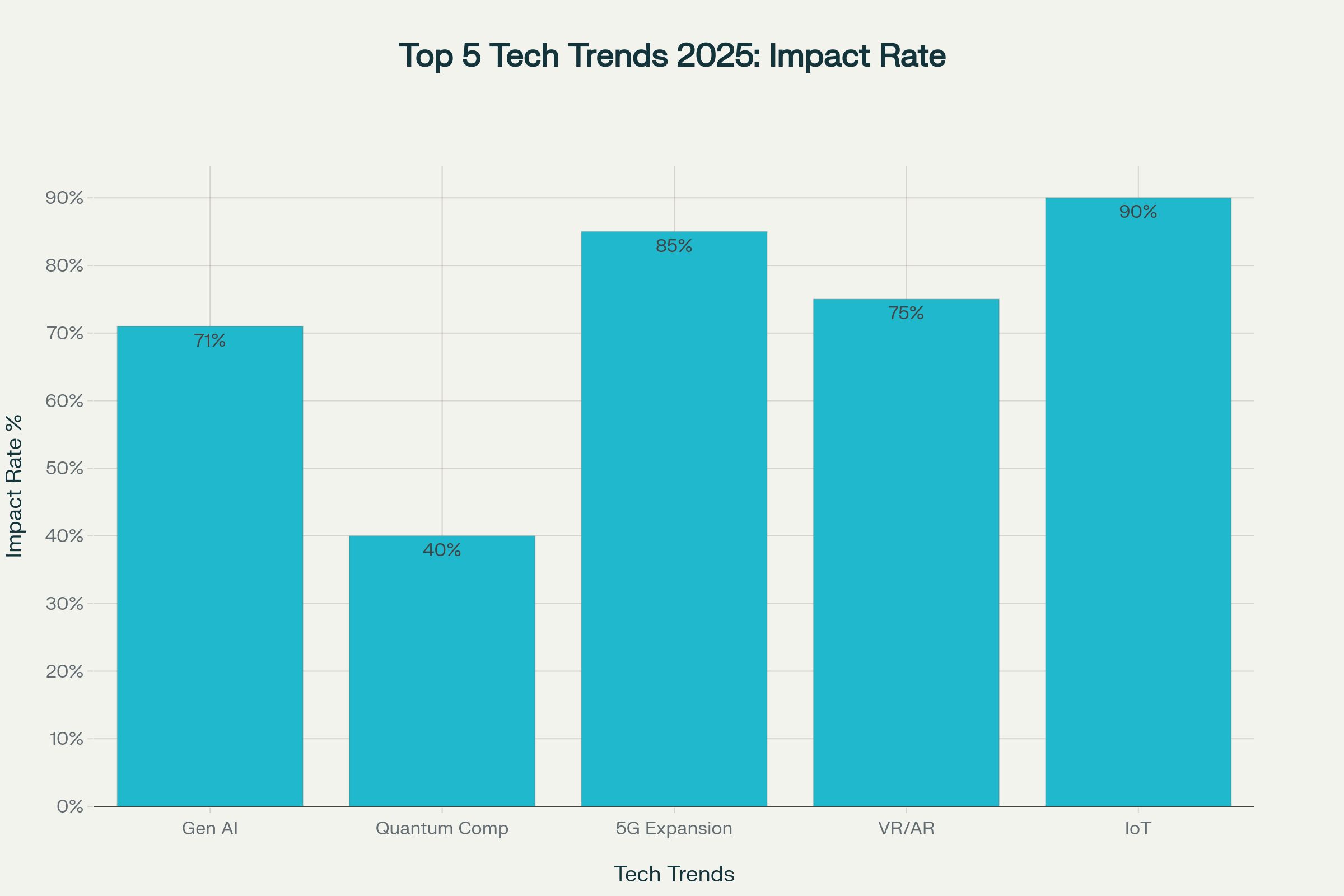 Top 5 Tech Trends 2025: Impact Rate

Impact Rate %

90%
80%
70%
60%
50%
40%
30%
20%
10%
0%

71%
40%
85%
75%
90%

Gen AI
Quantum Comp
5G Expansion
VR/AR
IoT

Tech Trends